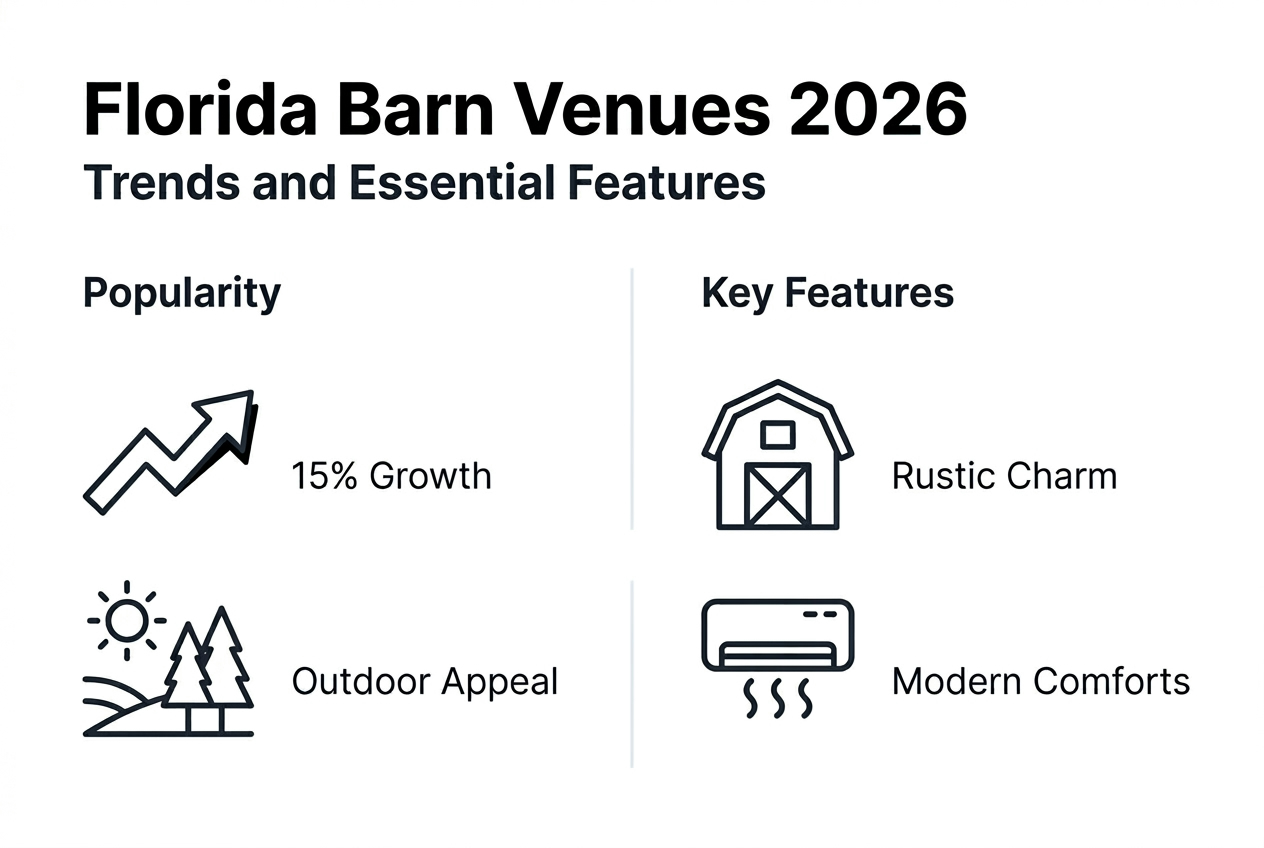 Florida Barn Venues 2026
Trends and Essential Features

Popularity

15% Growth

Outdoor Appeal

Key Features

Rustic Charm

Modern Comforts